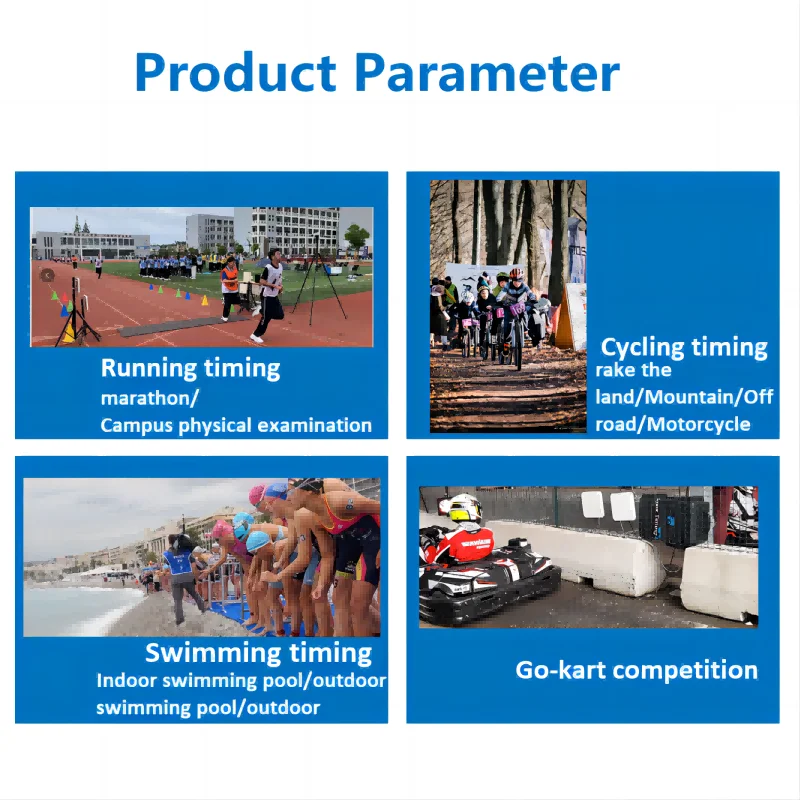 Product Parameter

Running timing
marathon/
Campus physical examination

Cycling timing
rake the land/Mountain/Off road/Motorcycle

Swimming timing
Indoor swimming pool/outdoor swimming pool/outdoor

Go-kart competition